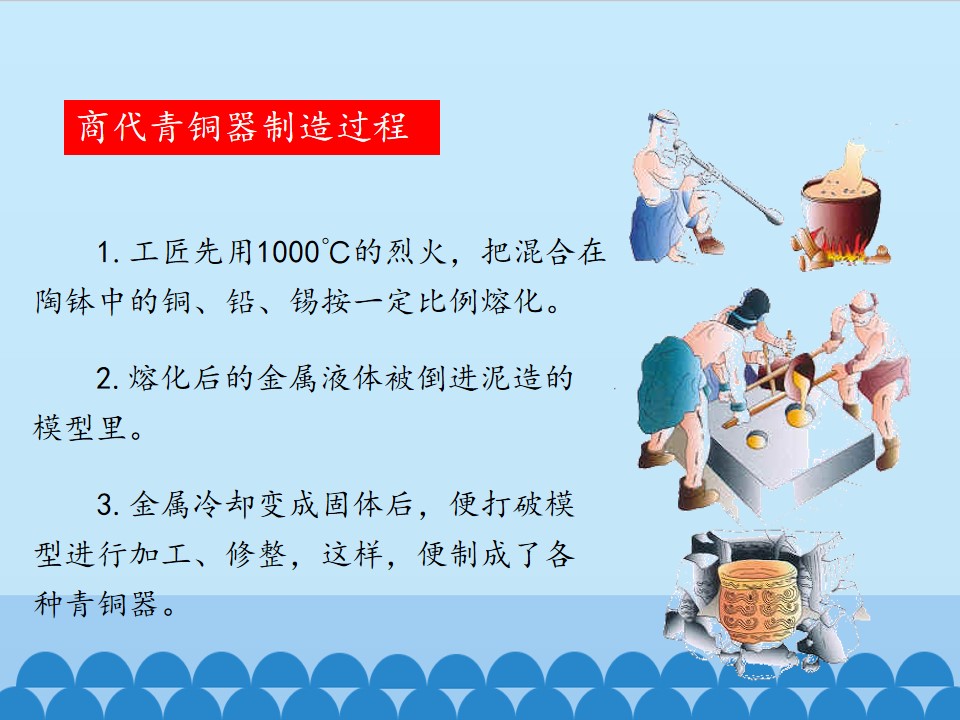 商代青铜器制造过程

1.工匠先用1000℃的烈火，把混合在陶钵中的铜、铅、锡按一定比例熔化。

2.熔化后的金属液体被倒进泥造的模型里。

3.金属冷却变成固体后，便打破模型进行加工、修整，这样，便制成了各种青铜器。